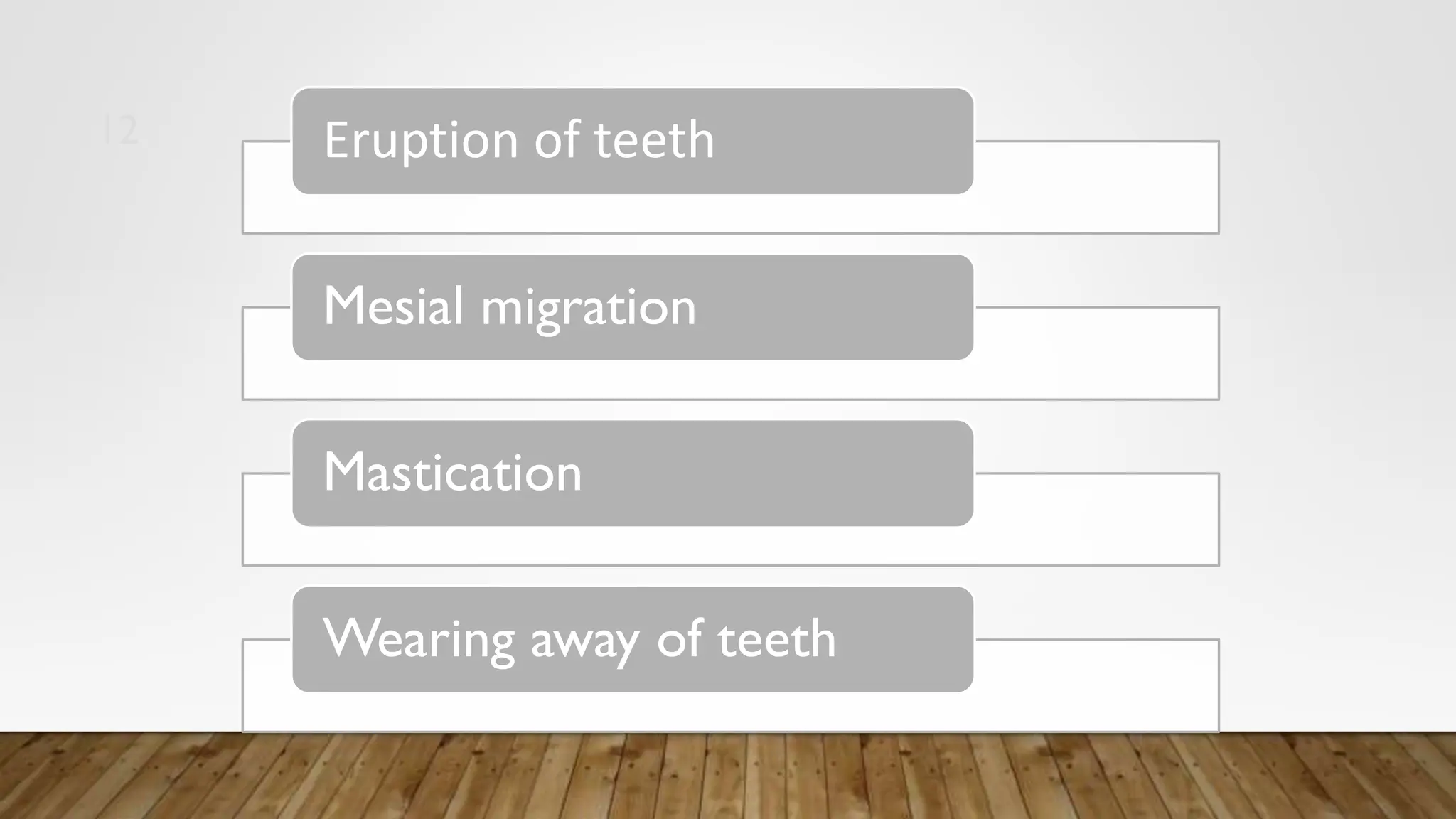 12

Eruption of teeth

Mesial migration

Mastication

Wearing away of teeth